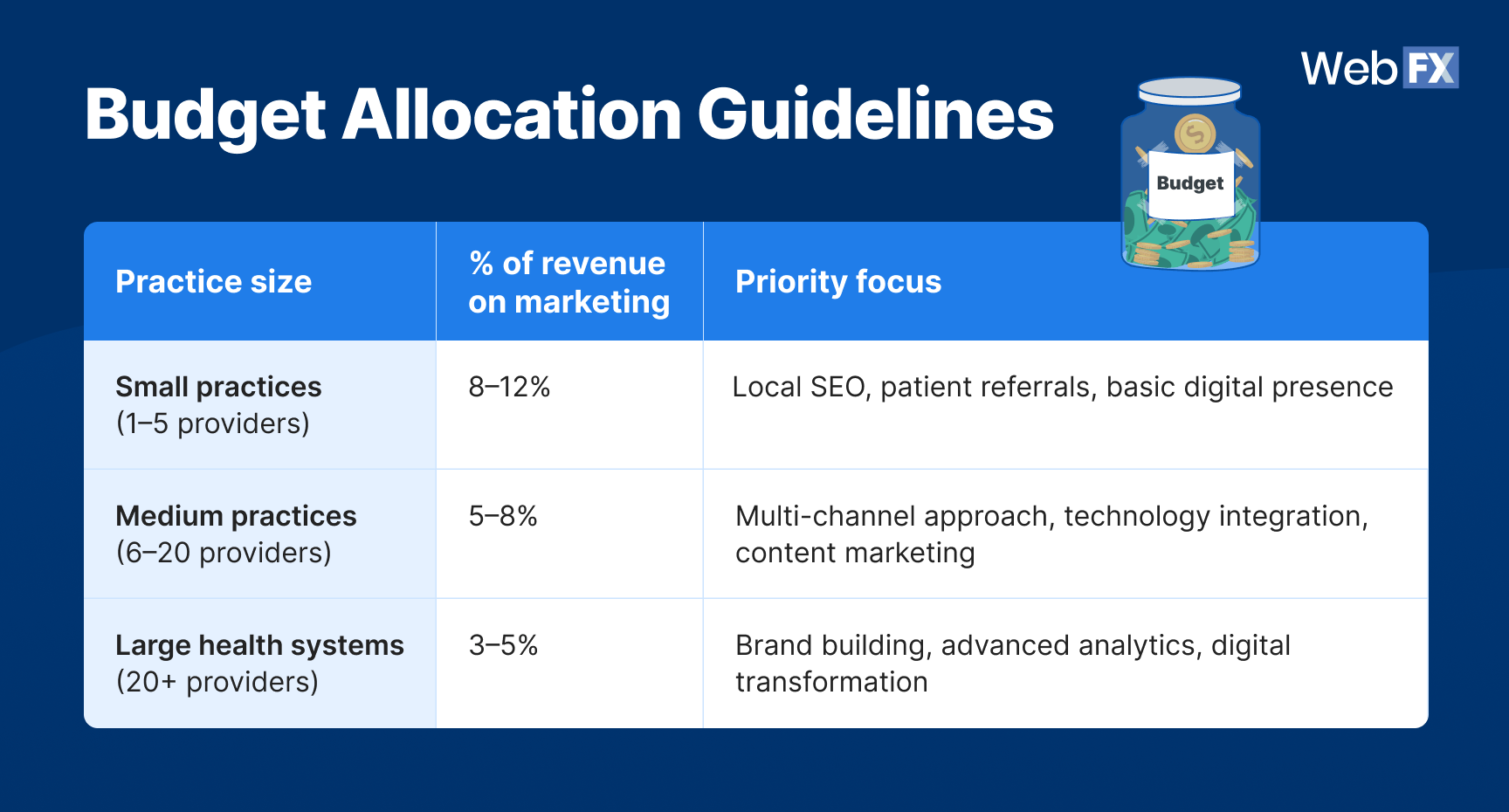 WebFX

Budget Allocation Guidelines

Budget

| Practice size | % of revenue on marketing | Priority focus |
|---|---|---|
| Small practices (1–5 providers) | 8–12% | Local SEO, patient referrals, basic digital presence |
| Medium practices (6–20 providers) | 5–8% | Multi-channel approach, technology integration, content marketing |
| Large health systems (20+ providers) | 3–5% | Brand building, advanced analytics, digital transformation |